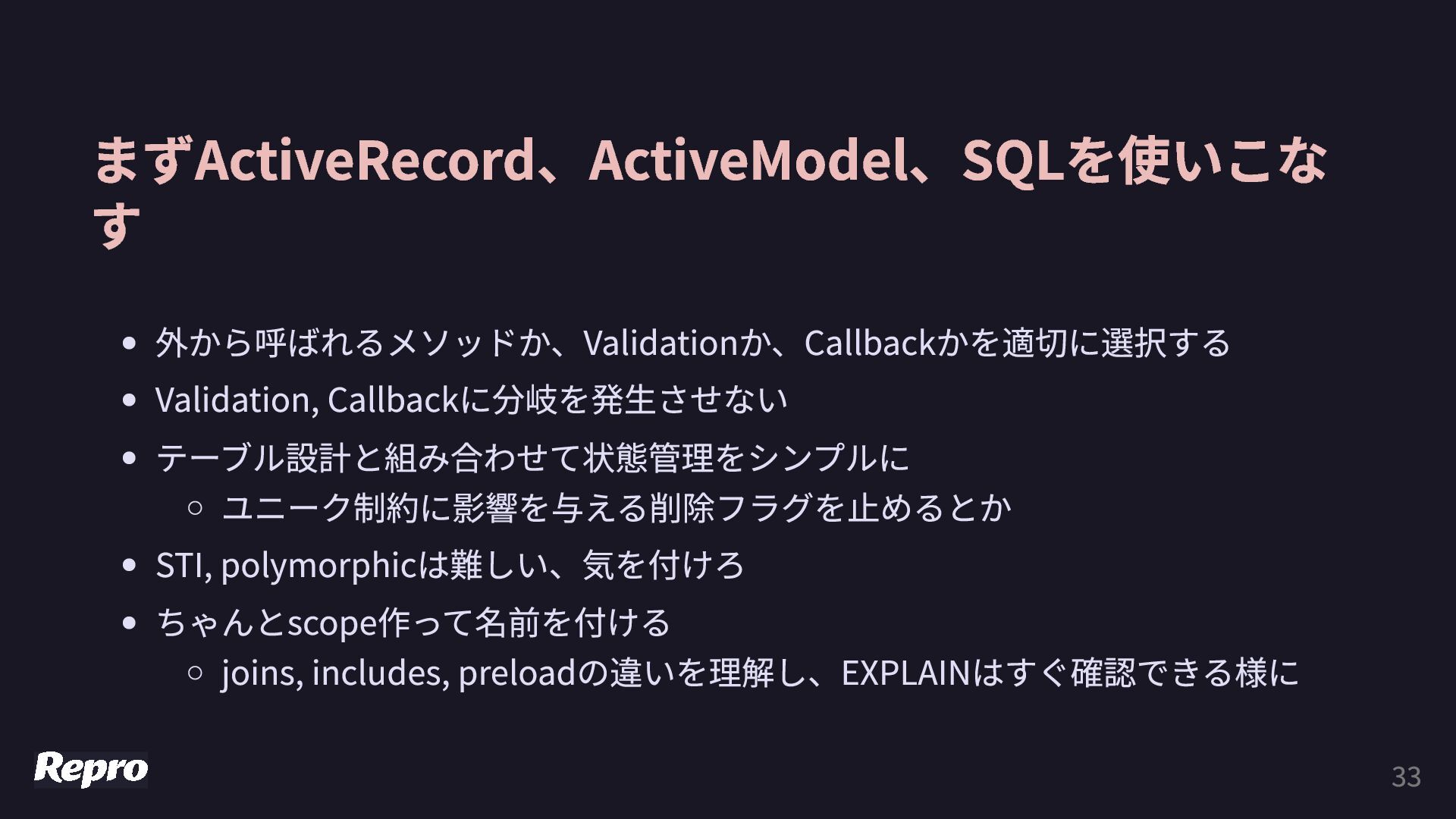 まずActiveRecord、ActiveModel、SQLを使いこなす

- 外から呼ばれるメソッドか、Validationか、Callbackかを適切に選択する
- Validation, Callbackに分岐を発生させない
- テーブル設計と組み合わせて状態管理をシンプルに
  - ユニーク制約に影響を与える削除フラグを止めるとか
- STI, polymorphicは難しい、気を付けろ
- ちゃんとscope作って名前を付ける
  - joins, includes, preloadの違いを理解し、EXPLAINはすぐ確認できる様に

Repro

33